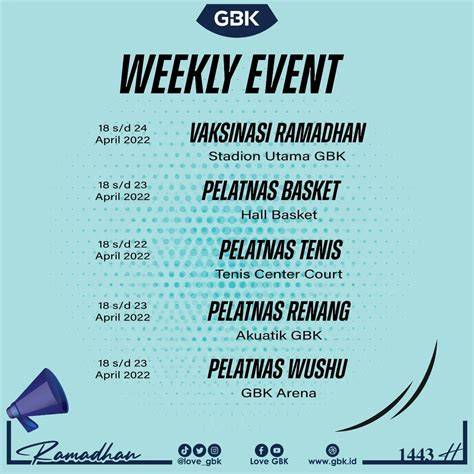 GBK

WEEKLY EVENT

18 s/d 24
April 2022

VAKSINASI RAMADHAN
Stadion Utama GBK

18 s/d 23
April 2022

PELATNAS BASKET
Hall Basket

18 s/d 22
April 2022

PELATNAS TENIS
Tenis Center Court

18 s/d 23
April 2022

PELATNAS RENANG
Akuatik GBK

18 s/d 23
April 2022

PELATNAS WUSHU
GBK Arena

Ramadhan

@love_gbk

Love GBK

www.gbk.id

1443 H